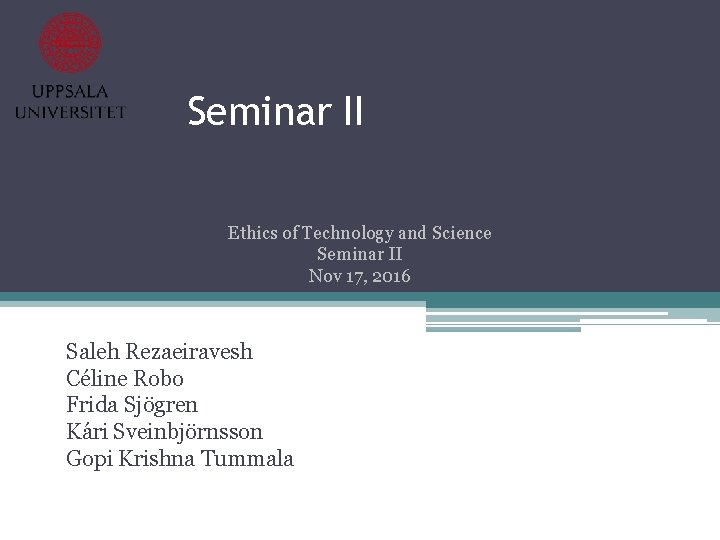 UPPSALA
UNIVERSITET

Seminar II

Ethics of Technology and Science
Seminar II
Nov 17, 2016

Saleh Rezaeiravesh
Céline Robo
Frida Sjögren
Kári Sveinbjörnsson
Gopi Krishna Tummala